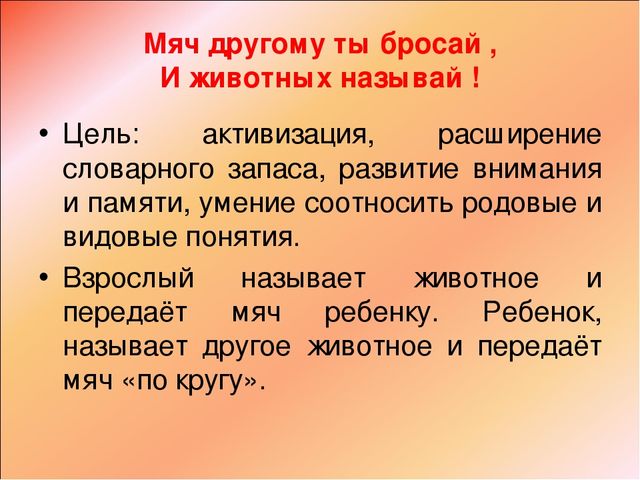 Мяч другому ты бросай ,
И животных называй !

• Цель: активизация, расширение словарного запаса, развитие внимания и памяти, умение соотносить родовые и видовые понятия.

• Взрослый называет животное и передаёт мяч ребенку. Ребенок, называет другое животное и передаёт мяч «по кругу».